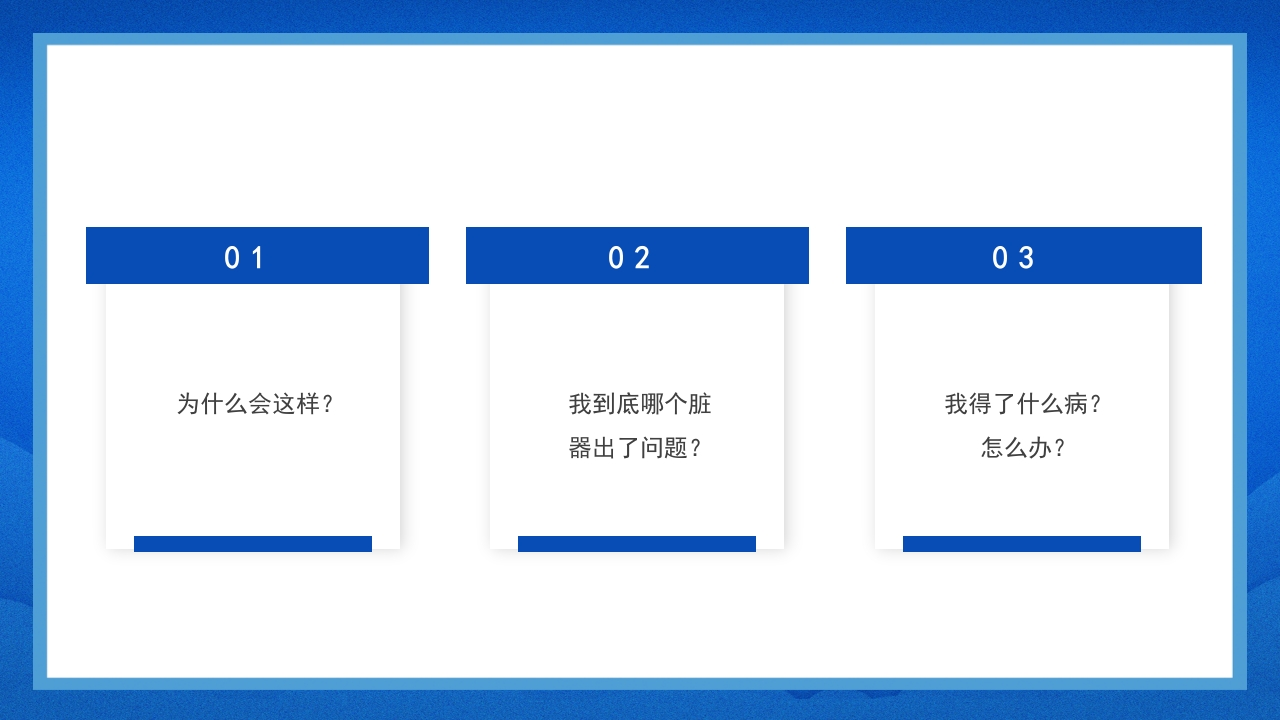 01

为什么会这样?

02

我到底哪个脏器出了问题?

03

我得了什么病?
怎么办?